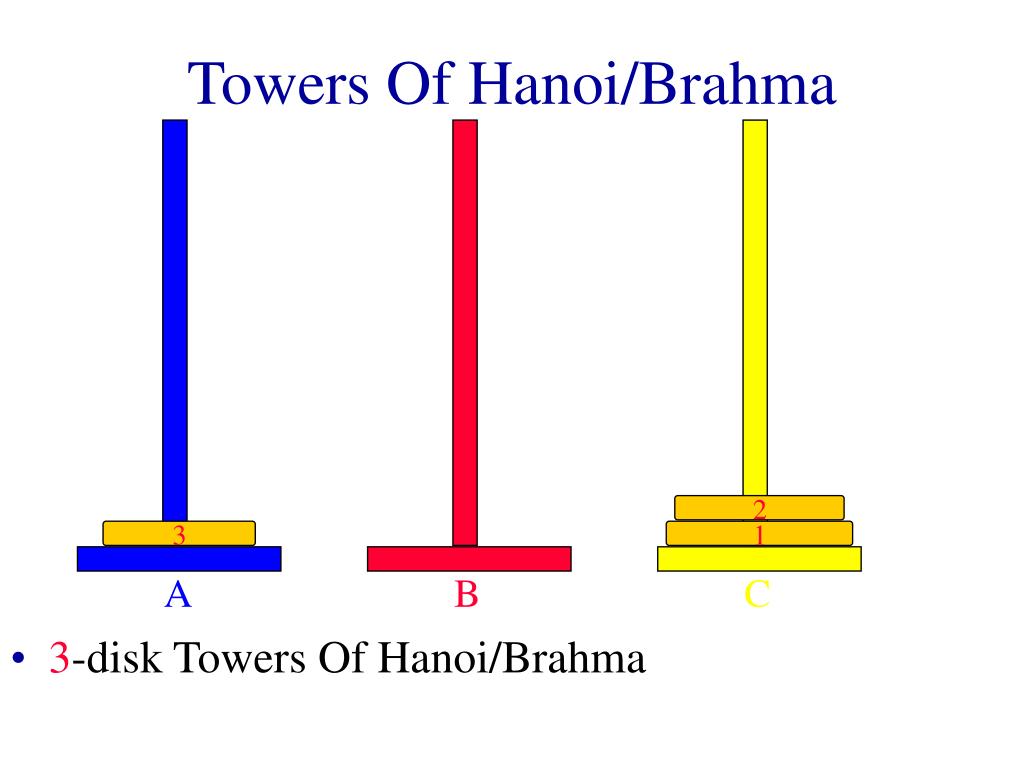 Towers Of Hanoi/Brahma

3

2

1

A

B

C

• 3-disk Towers Of Hanoi/Brahma